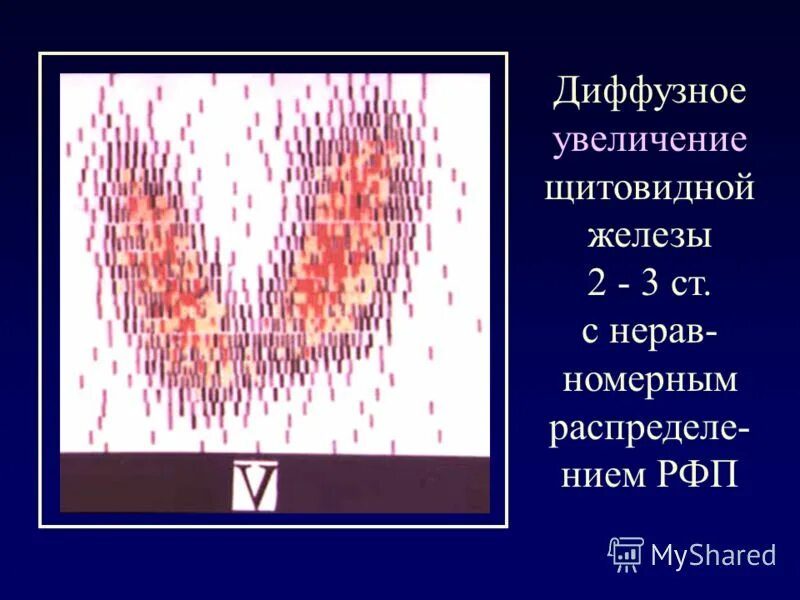 V

Диффузное увеличение щитовидной железы 2 - 3 ст. с неравномерным распределением РФП

MyShared